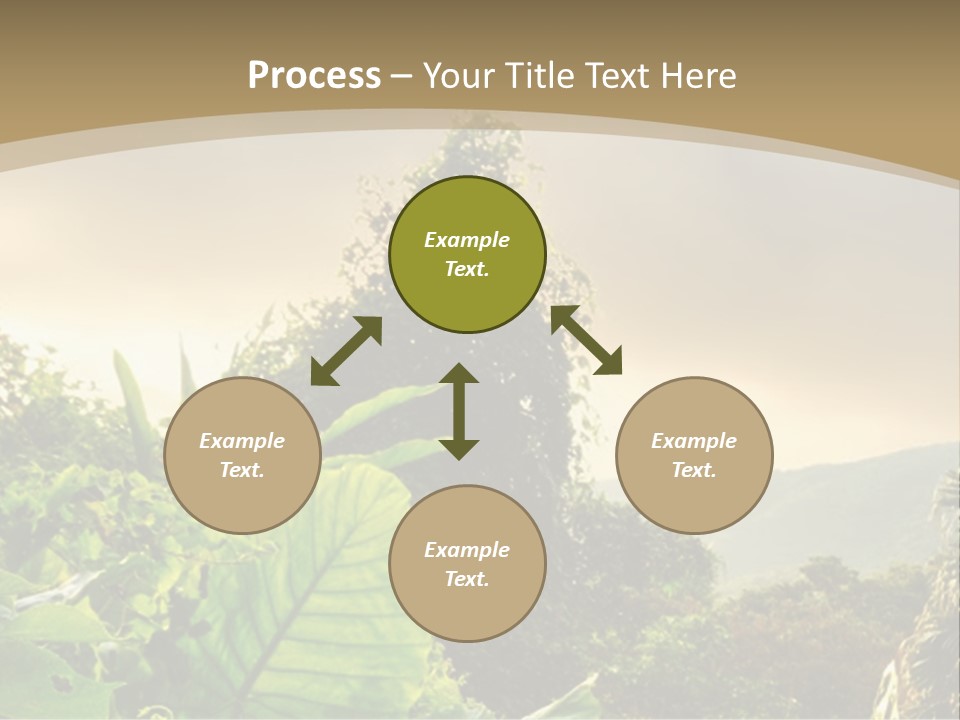 Process – Your Title Text Here

Example Text.

Example Text.

Example Text.

Example Text.